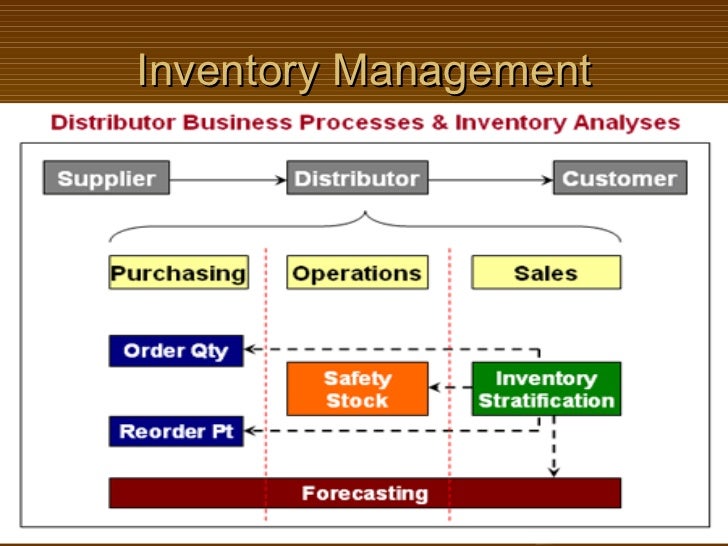 Inventory Management

Distributor Business Processes & Inventory Analyses

Supplier

Distributor

Customer

Purchasing

Operations

Sales

Order Qty

Safety Stock

Inventory Stratification

Reorder Pt

Forecasting